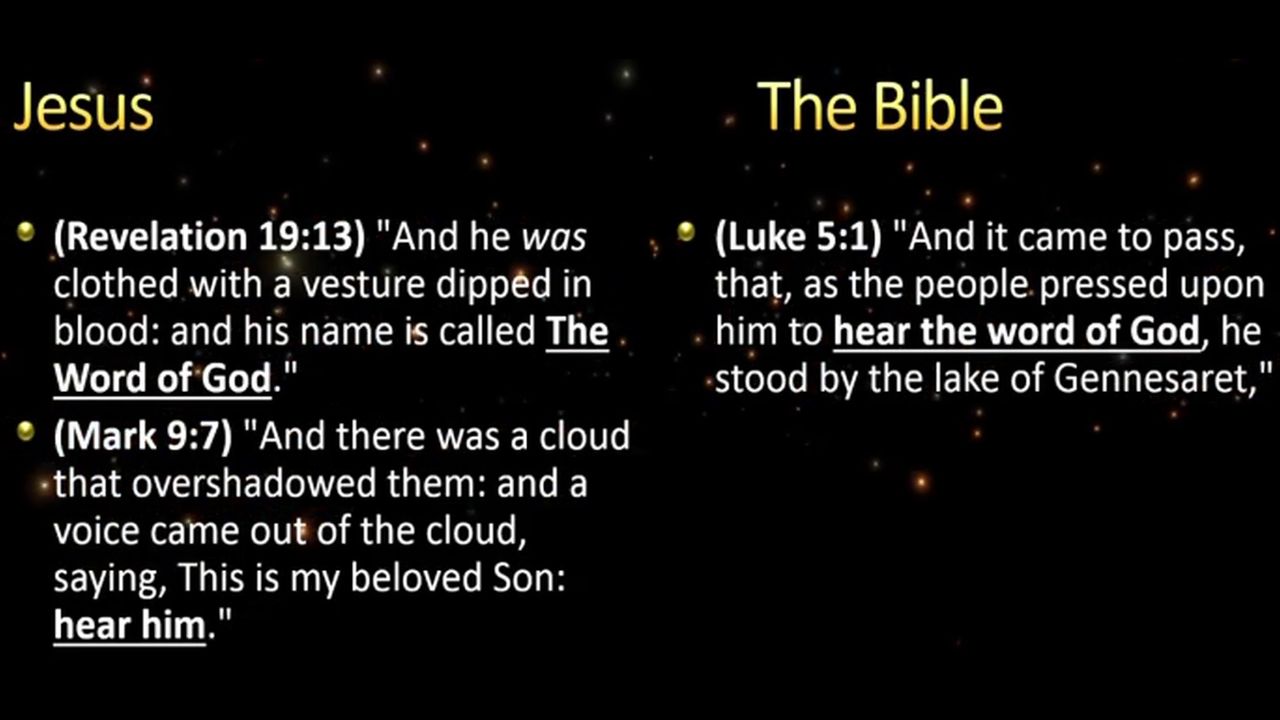 Jesus

(Revelation 19:13) "And he was clothed with a vesture dipped in blood: and his name is called The Word of God."

(Mark 9:7) "And there was a cloud that overshadowed them: and a voice came out of the cloud, saying, This is my beloved Son: hear him."

The Bible

(Luke 5:1) "And it came to pass, that, as the people pressed upon him to hear the word of God, he stood by the lake of Gennesaret,"